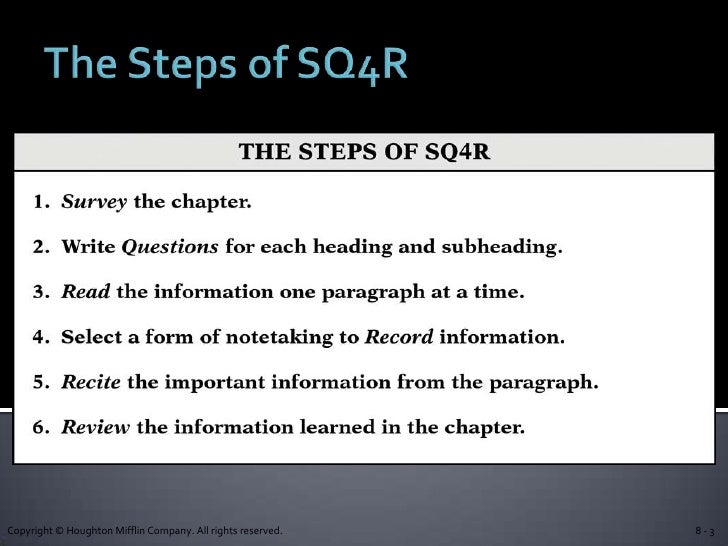 The Steps of SQ4R

THE STEPS OF SQ4R

1. Survey the chapter.

2. Write Questions for each heading and subheading.

3. Read the information one paragraph at a time.

4. Select a form of notetaking to Record information.

5. Recite the important information from the paragraph.

6. Review the information learned in the chapter.

Copyright © Houghton Mifflin Company. All rights reserved.

8 - 3